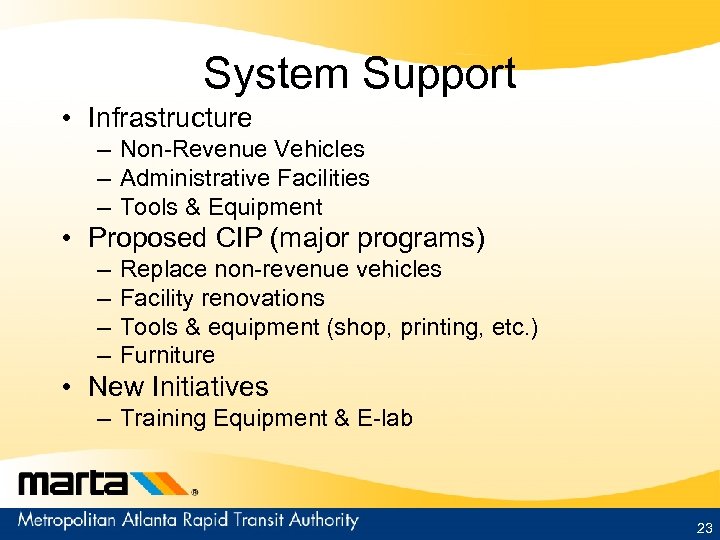 System Support

• Infrastructure
– Non-Revenue Vehicles
– Administrative Facilities
– Tools & Equipment

• Proposed CIP (major programs)
– Replace non-revenue vehicles
– Facility renovations
– Tools & equipment (shop, printing, etc.)
– Furniture

• New Initiatives
– Training Equipment & E-lab

marta®

Metropolitan Atlanta Rapid Transit Authority

23